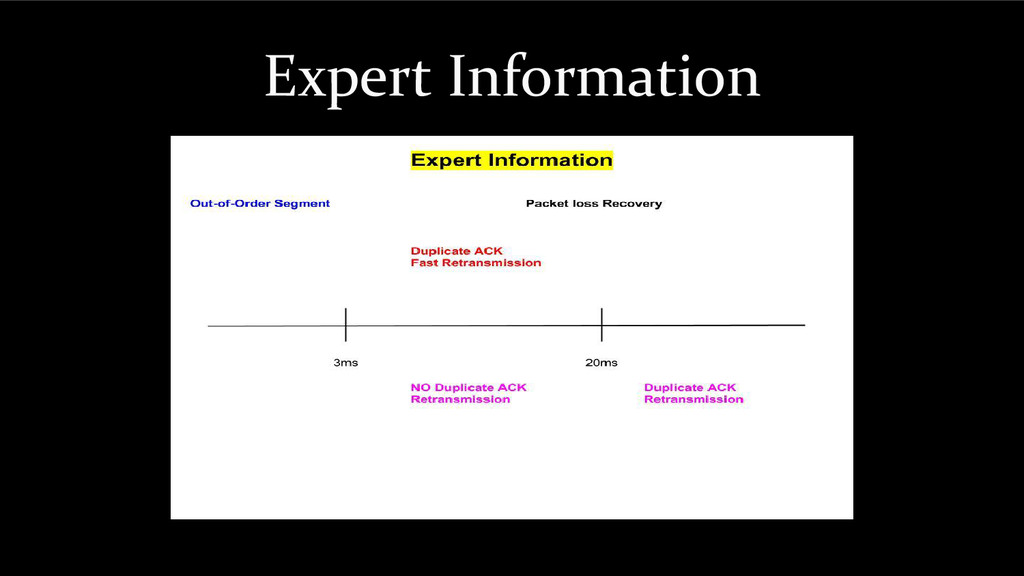 Expert Information

Expert Information

Out-of-Order Segment

Packet loss Recovery

Duplicate ACK
Fast Retransmission

3ms

20ms

NO Duplicate ACK
Retransmission

Duplicate ACK
Retransmission